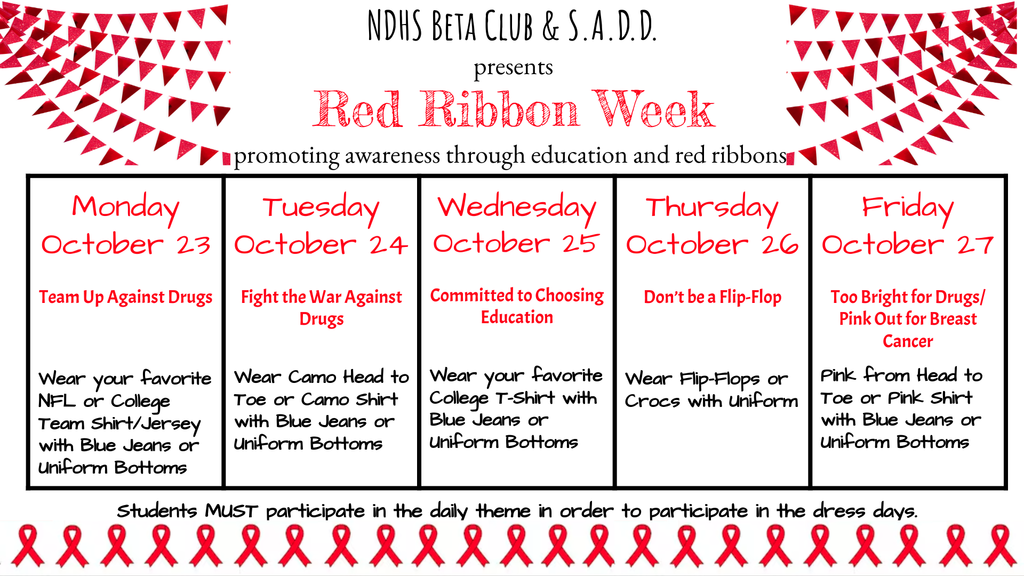 NDHS Beta Club & S.A.D.D.

presents

Red Ribbon Week

promoting awareness through education and red ribbons

| Monday October 23 | Tuesday October 24 | Wednesday October 25 | Thursday October 26 | Friday October 27 |
|---|---|---|---|---|
| Team Up Against Drugs | Fight the War Against Drugs | Committed to Choosing Education | Don't be a Flip-Flop | Too Bright for Drugs/ Pink Out for Breast Cancer |
| Wear your favorite NFL or College Team Shirt/Jersey with Blue Jeans or Uniform Bottoms | Wear Camo Head to Toe or Camo Shirt with Blue Jeans or Uniform Bottoms | Wear your favorite College T-Shirt with Blue Jeans or Uniform Bottoms | Wear Flip-Flops or Crocs with Uniform | Pink from Head to Toe or Pink Shirt with Blue Jeans or Uniform Bottoms |

Students MUST participate in the daily theme in order to participate in the dress days.